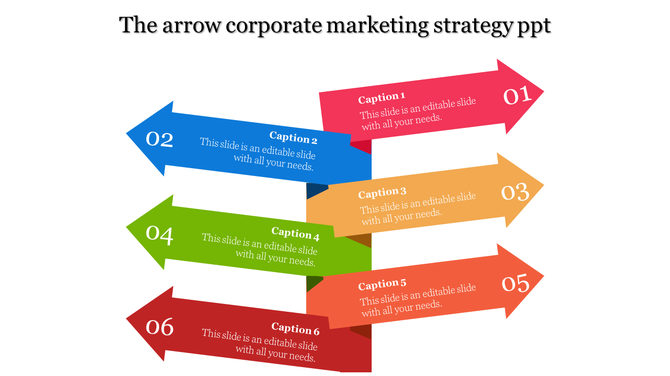 The arrow corporate marketing strategy ppt

Caption 1
This slide is an editable slide with all your needs.
01

02
Caption 2
This slide is an editable slide with all your needs.

Caption 3
This slide is an editable slide with all your needs.
03

04
Caption 4
This slide is an editable slide with all your needs.

Caption 5
This slide is an editable slide with all your needs.
05

06
Caption 6
This slide is an editable slide with all your needs.